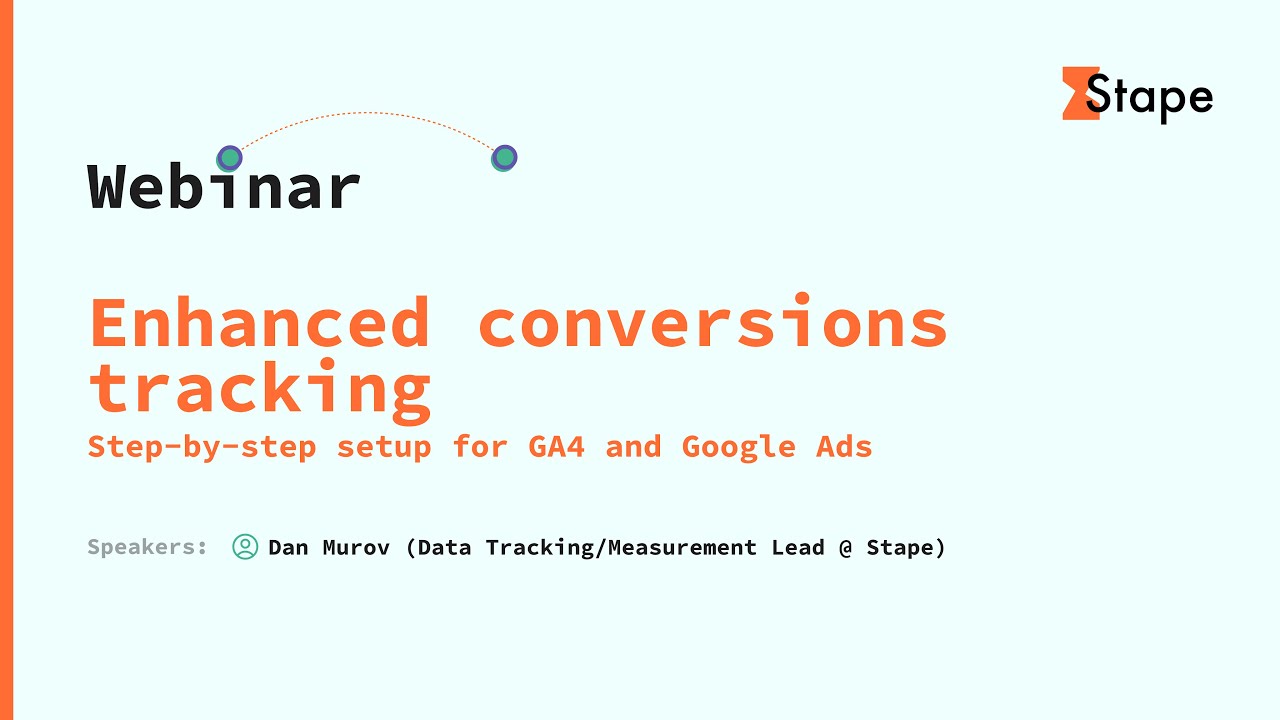 Stape

Webinar

Enhanced conversions tracking

Step-by-step setup for GA4 and Google Ads

Speakers: Dan Murov (Data Tracking/Measurement Lead @ Stape)